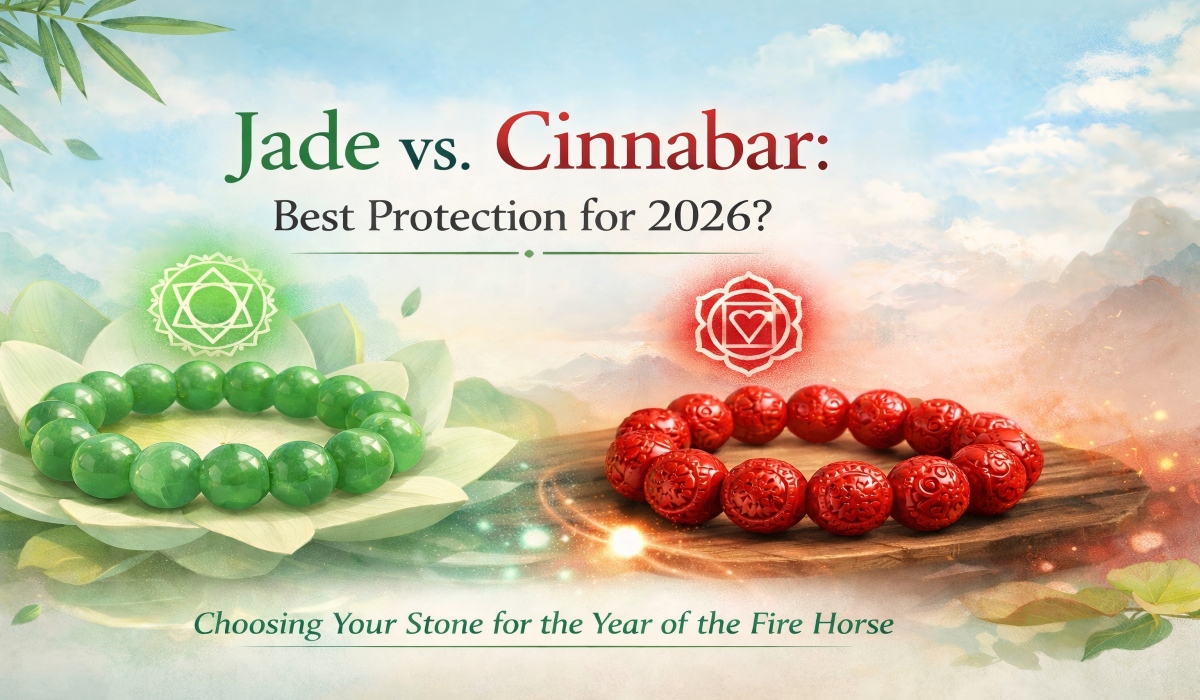 Jade vs. Cinnabar:
Best Protection for 2026?

Choosing Your Stone for the Year of the Fire Horse